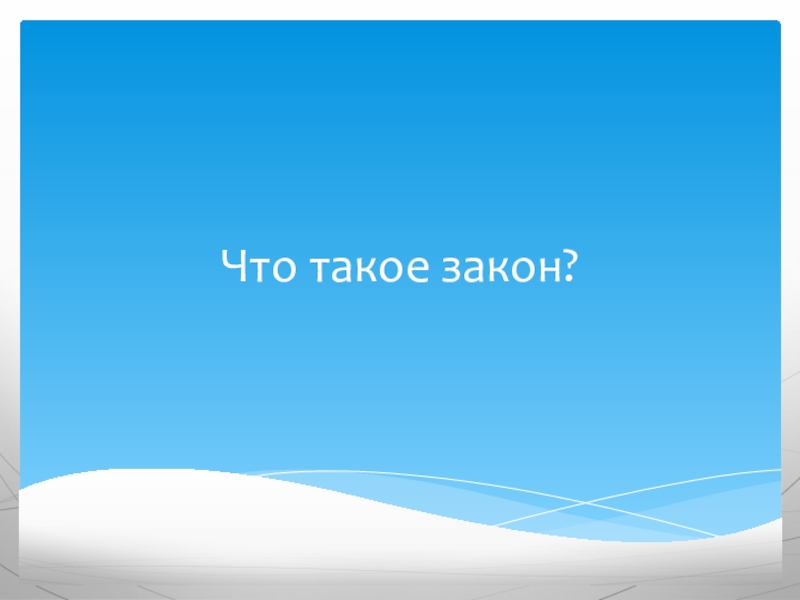 Что такое закон?